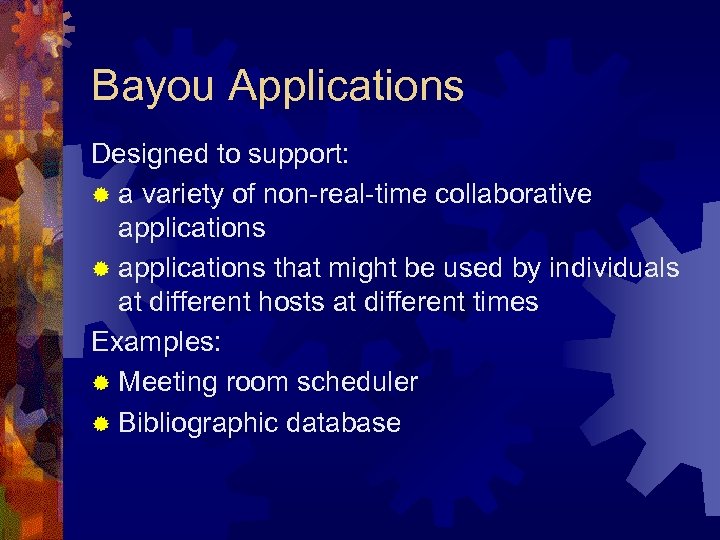 Bayou Applications

Designed to support:

- a variety of non-real-time collaborative applications
- applications that might be used by individuals at different hosts at different times

Examples:

- Meeting room scheduler
- Bibliographic database